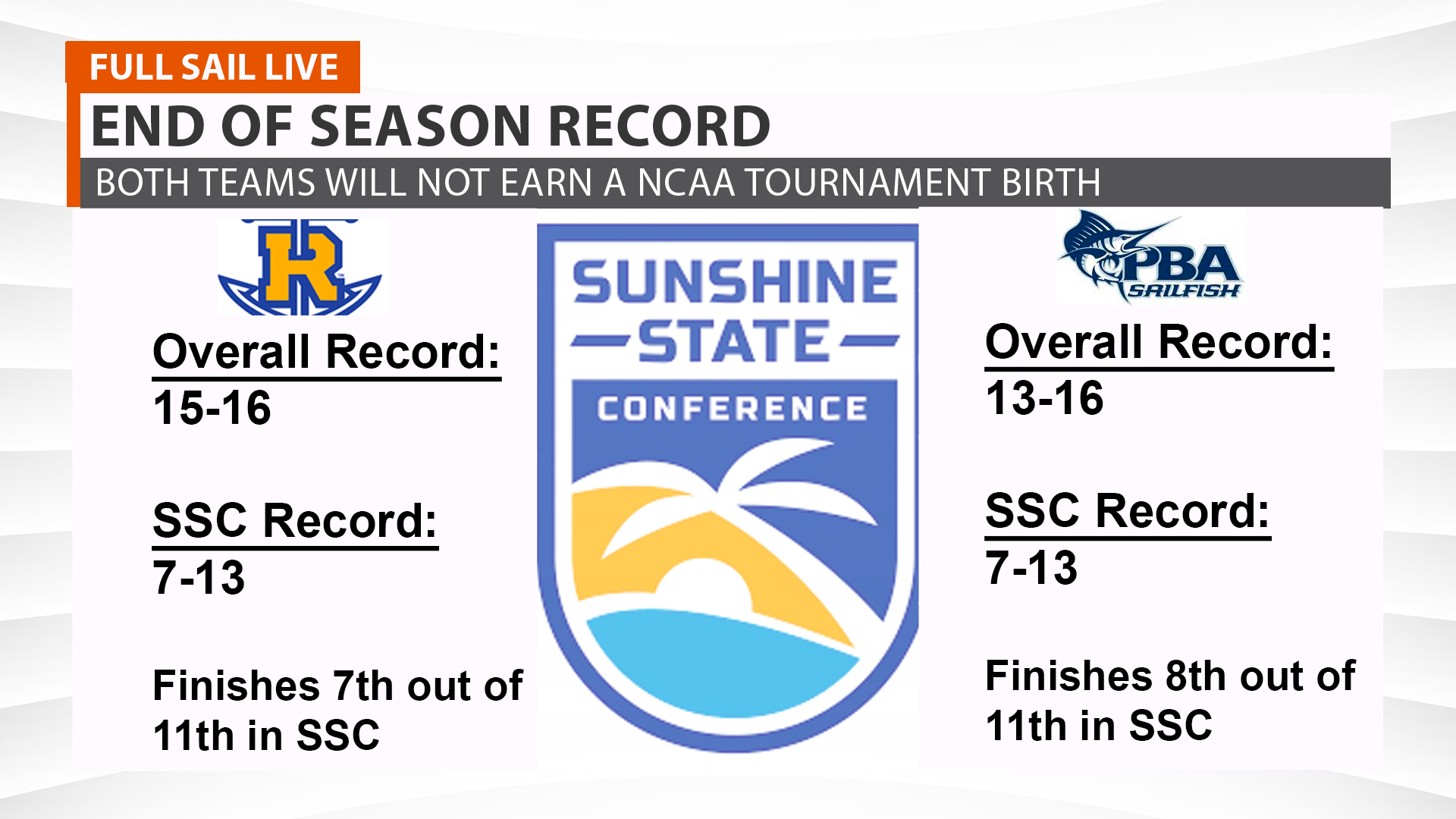 FULL SAIL LIVE
END OF SEASON RECORD
BOTH TEAMS WILL NOT EARN A NCAA TOURNAMENT BIRTH

R

Overall Record:
15-16

SSC Record:
7-13

Finishes 7th out of 11th in SSC

SUNSHINE
STATE
CONFERENCE

PBA
SAILFISH

Overall Record:
13-16

SSC Record:
7-13

Finishes 8th out of 11th in SSC